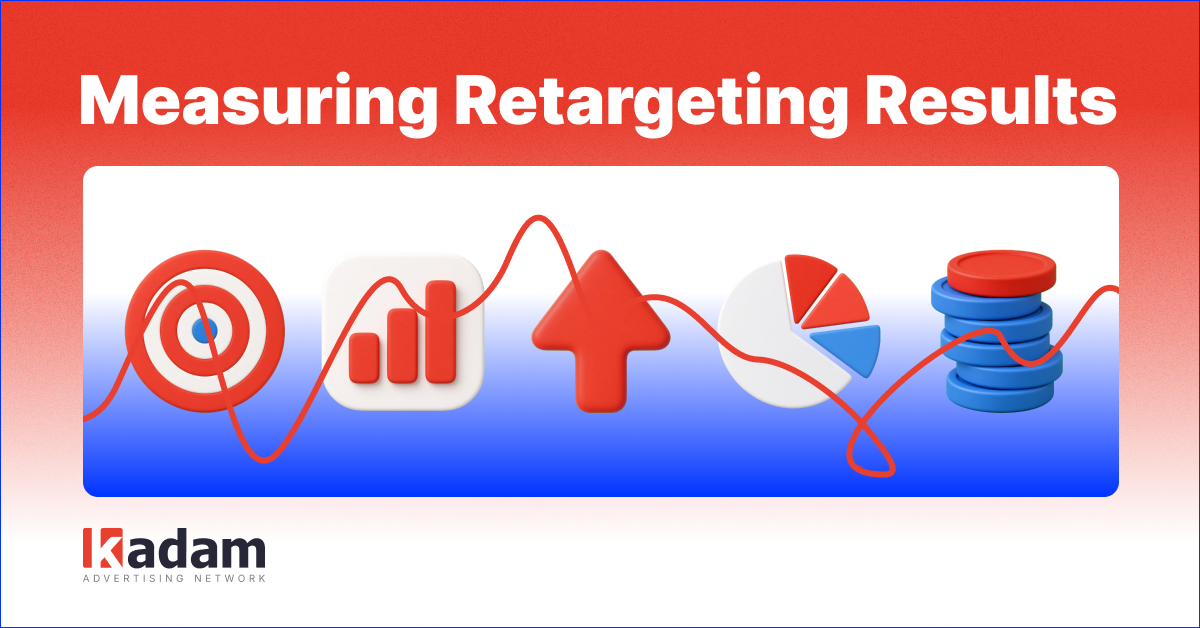 Measuring Retargeting Results

kadam
ADVERTISING NETWORK